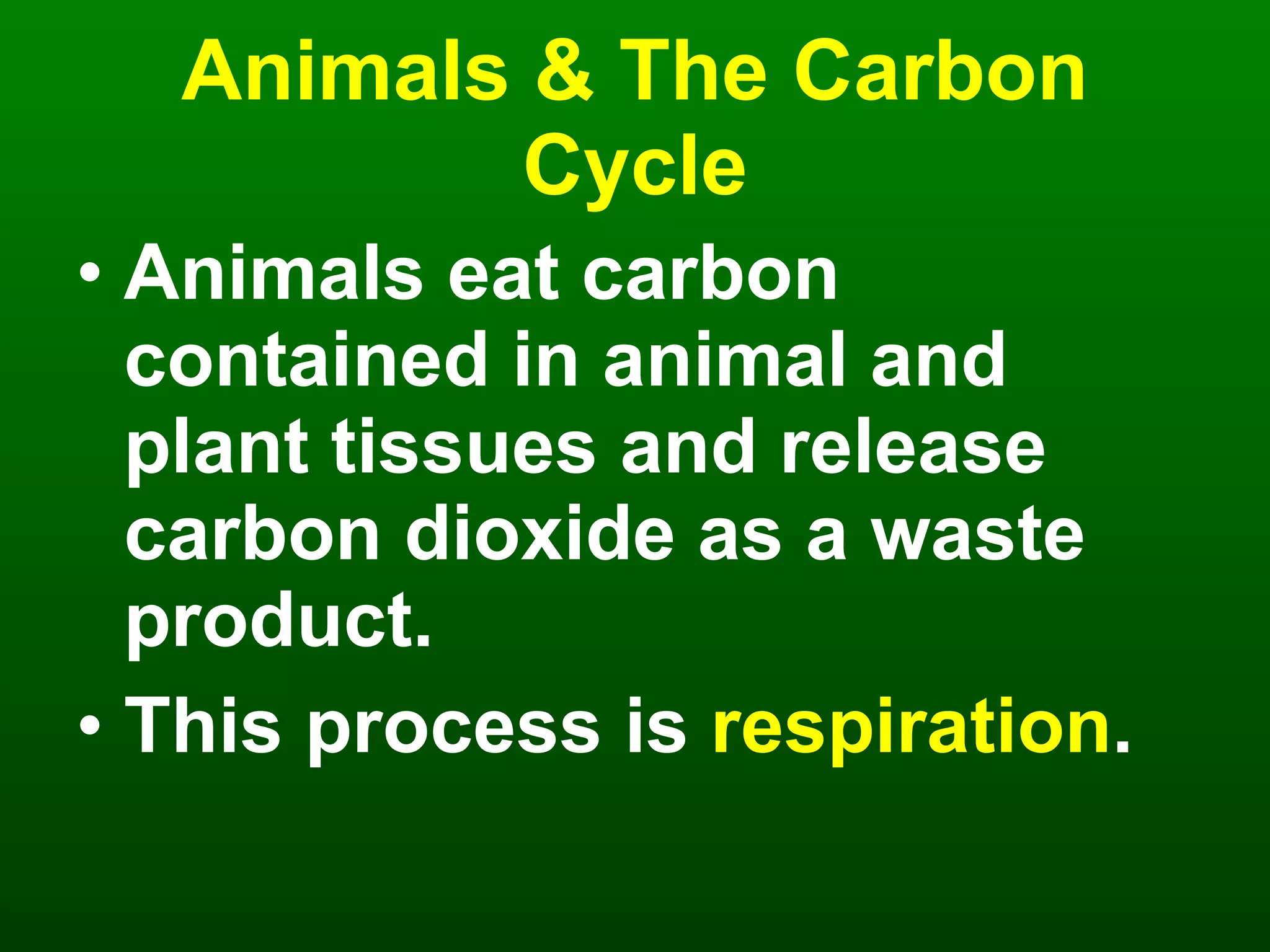 Animals & The Carbon Cycle

• Animals eat carbon contained in animal and plant tissues and release carbon dioxide as a waste product.
• This process is respiration.